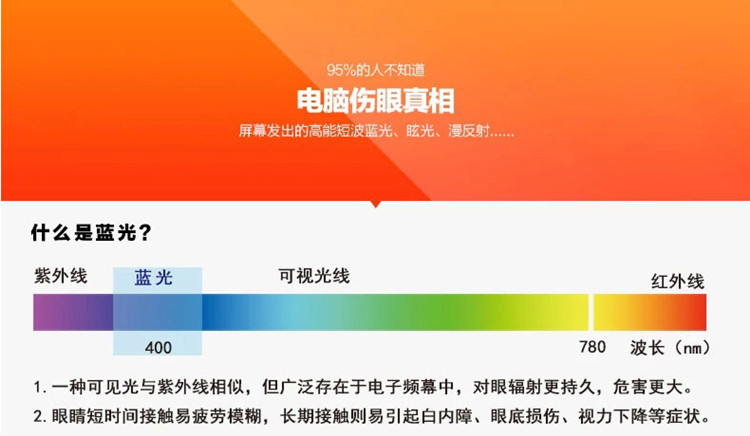 95%的人不知道

电脑伤眼真相

屏幕发出的高能短波蓝光、眩光、漫反射......

什么是蓝光？

紫外线 蓝光 可视光线 红外线

400 780 波长（nm）

1. 一种可见光与紫外线相似，但广泛存在于电子频幕中，对眼辐射更持久，危害更大。

2. 眼睛短时间接触易疲劳模糊，长期接触则易引起白内障、眼底损伤、视力下降等症状。